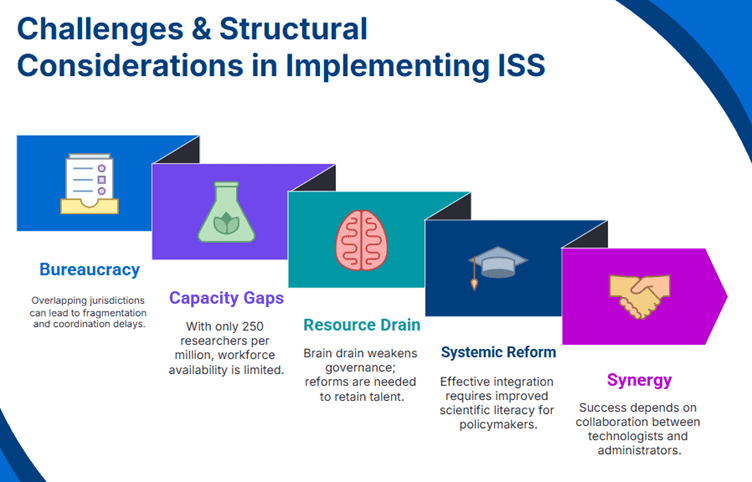 Challenges & Structural Considerations in Implementing ISS

Bureaucracy

Overlapping jurisdictions can lead to fragmentation and coordination delays.

Capacity Gaps

With only 250 researchers per million, workforce availability is limited.

Resource Drain

Brain drain weakens governance; reforms are needed to retain talent.

Systemic Reform

Effective integration requires improved scientific literacy for policymakers.

Synergy

Success depends on collaboration between technologists and administrators.